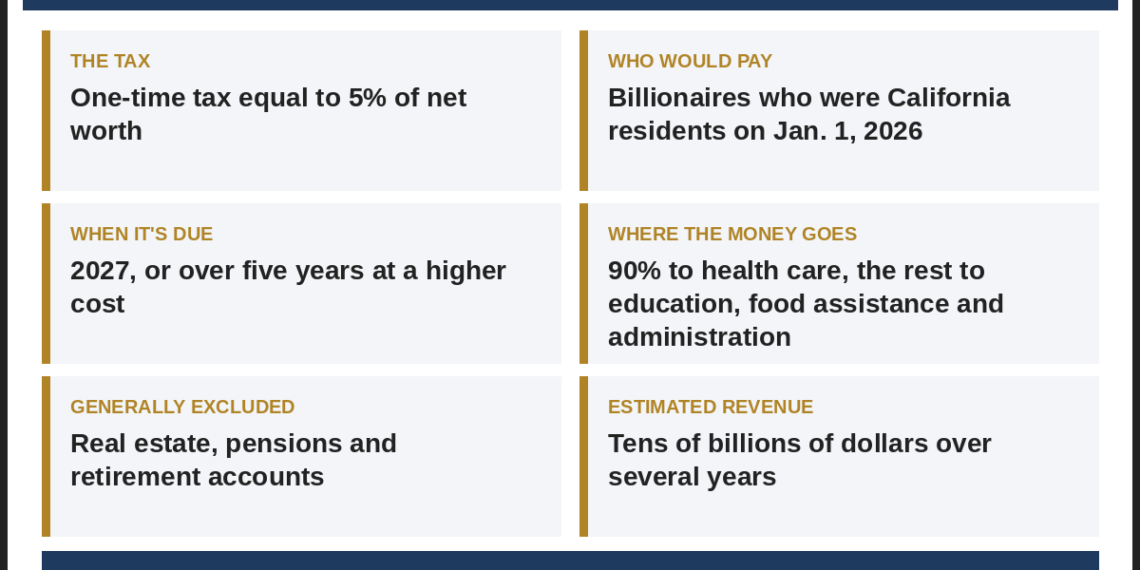 THE TAX
One-time tax equal to 5% of net worth

WHO WOULD PAY
Billionaires who were California residents on Jan. 1, 2026

WHEN IT'S DUE
2027, or over five years at a higher cost

WHERE THE MONEY GOES
90% to health care, the rest to education, food assistance and administration

GENERALLY EXCLUDED
Real estate, pensions and retirement accounts

ESTIMATED REVENUE
Tens of billions of dollars over several years